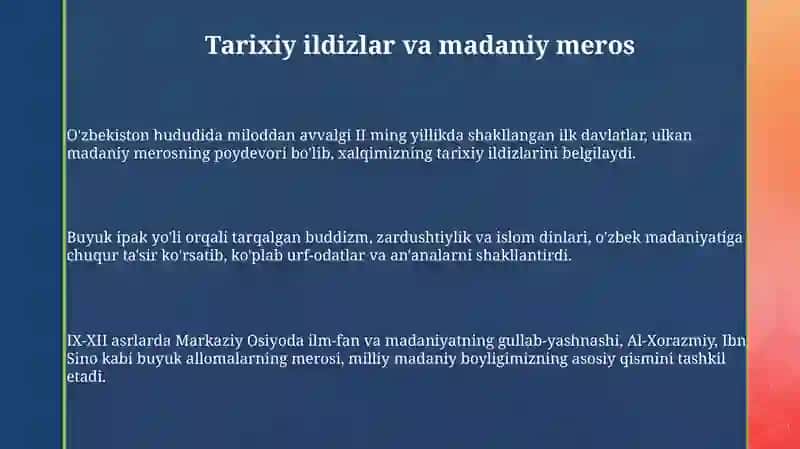 Tarixiy ildizlar va madaniy meros

O'zbekiston hududida miloddan avvalgi II ming yillikda shakllangan ilk davlatlar, ulkan madaniy merosning poydevori bo'lib, xalqimizning tarixiy ildizlarini belgilaydi.

Buyuk ipak yo'li orqali tarqalgan buddizm, zardushtiylik va islom dinlari, o'zbek madaniyatiga chuqur ta'sir ko'rsatib, ko'plab urf-odatlar va an'analarni shakllantirdi.

IX-XII asrlarda Markaziy Osiyoda ilm-fan va madaniyatning gullab-yashnashi, Al-Xorazmiy, Ibn Sino kabi buyuk allomalarning merosi, milliy madaniy boyligimizning asosiy qismini tashkil etadi.